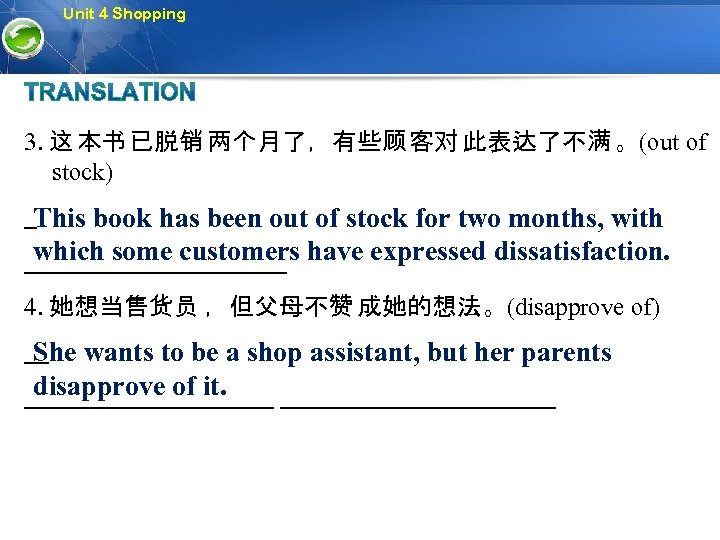 Unit 4 Shopping

TRANSLATION

3. 这本书已脱销两个月了，有些顾客对此表达了不满。(out of stock)

This book has been out of stock for two months, with which some customers have expressed dissatisfaction.

4. 她想当售货员，但父母不赞成她的想法。(disapprove of)

She wants to be a shop assistant, but her parents disapprove of it.